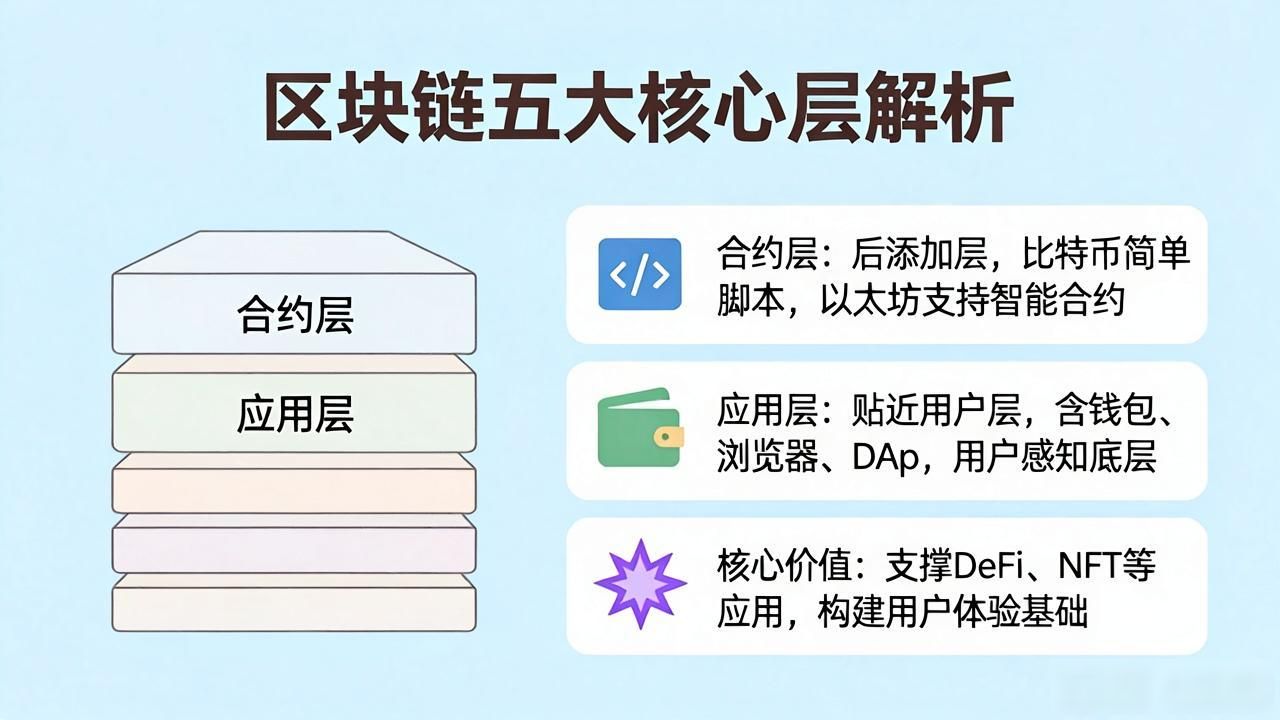 区块链五大核心层解析

合约层

应用层

</>

合约层：后添加层，比特币简单脚本，以太坊支持智能合约

应用层：贴近用户层，含钱包、浏览器、DAp，用户感知底层

核心价值：支撑DeFi、NFT等应用，构建用户体验基础